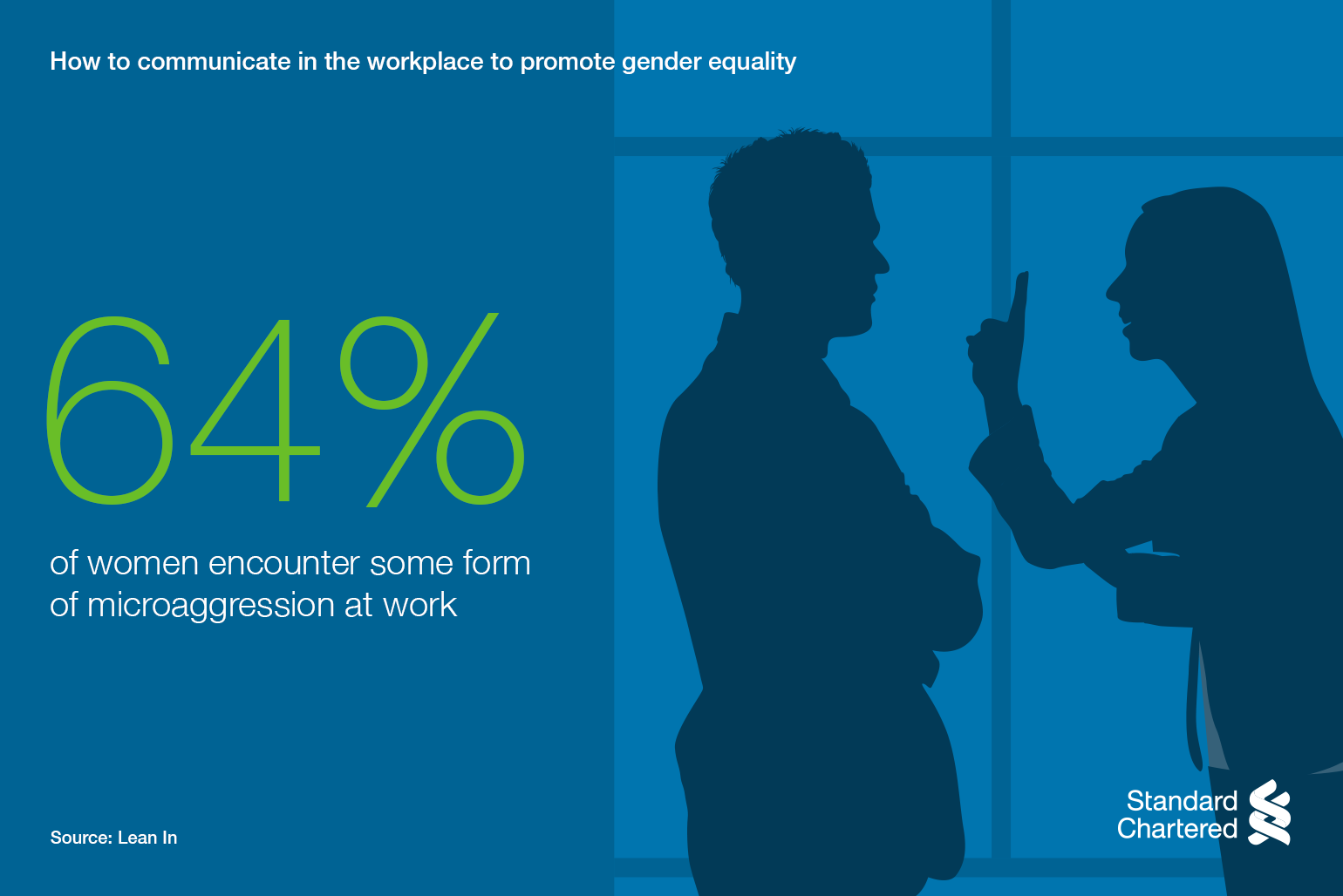 How to communicate in the workplace to promote gender equality

64%

of women encounter some form of microaggression at work

Source: Lean In

Standard Chartered